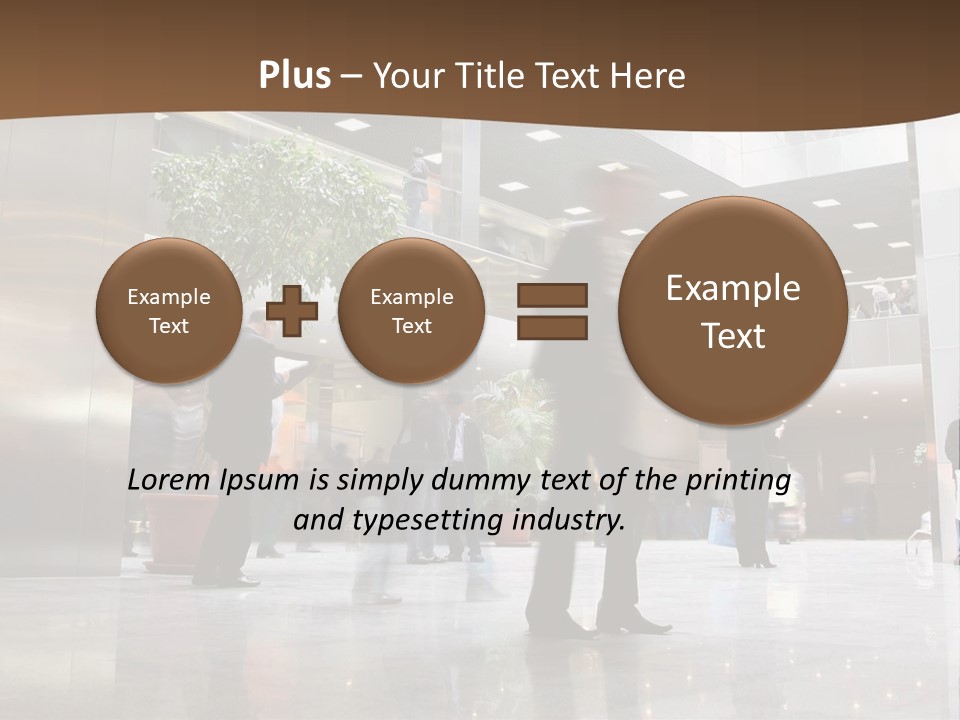 Plus – Your Title Text Here

Example Text

Example Text

Example Text

Lorem Ipsum is simply dummy text of the printing and typesetting industry.